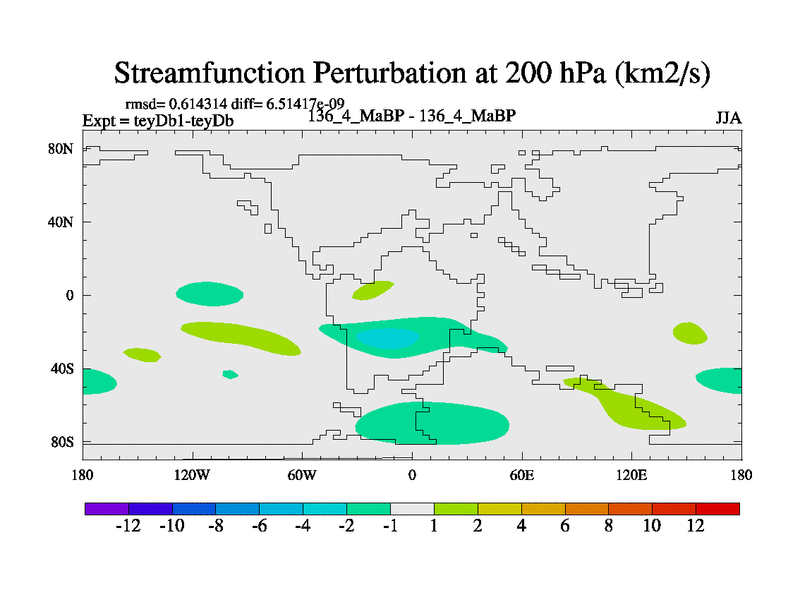 Streamfunction Perturbation at 200 hPa (km2/s)

rmsd= 0.614314 diff= 6.51417e-09
Expt = teyDb1-teyDb
136_4_MaBP - 136_4_MaBP
JJA

80N
40N
0
40S
80S

180
120W
60W
0
60E
120E
180

-12 -10 -8 -6 -4 -2 -1 1 2 4 6 8 10 12